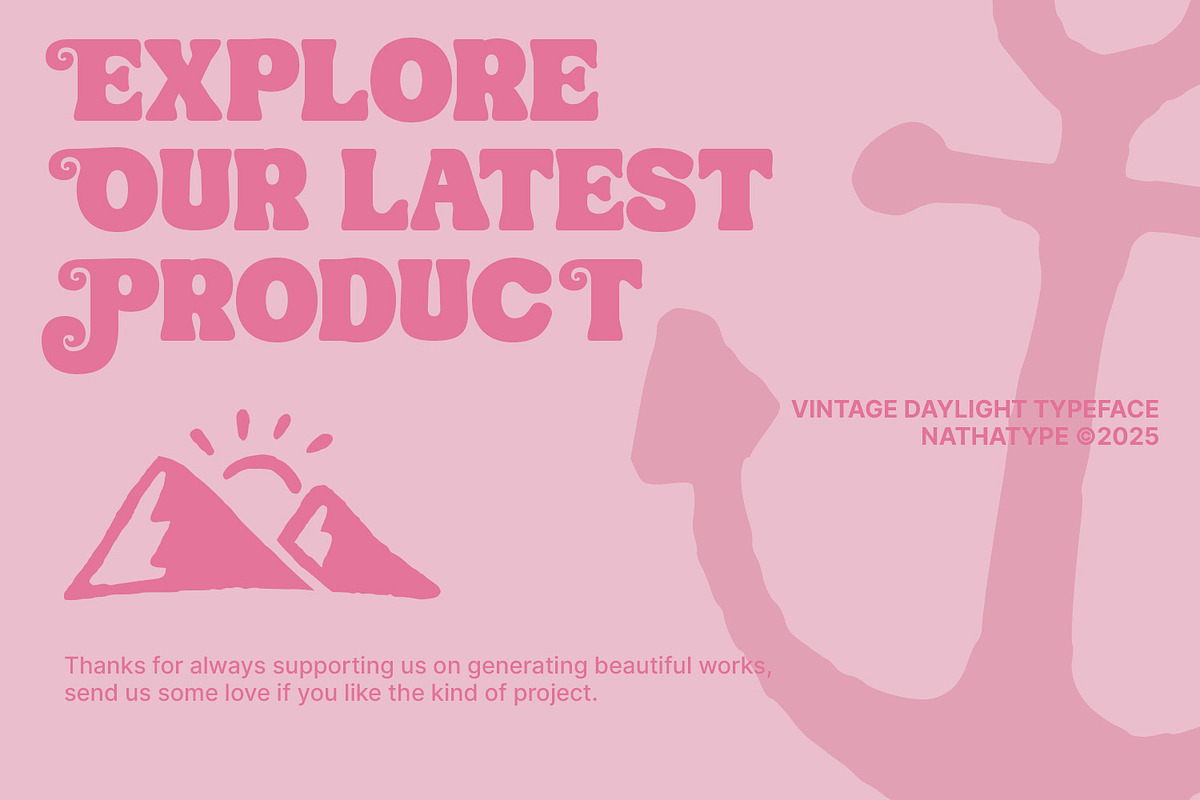 EXPLORE OUR LATEST PRODUCT

VINTAGE DAYLIGHT TYPEFACE
NATHATYPE ©2025

Thanks for always supporting us on generating beautiful works, send us some love if you like the kind of project.